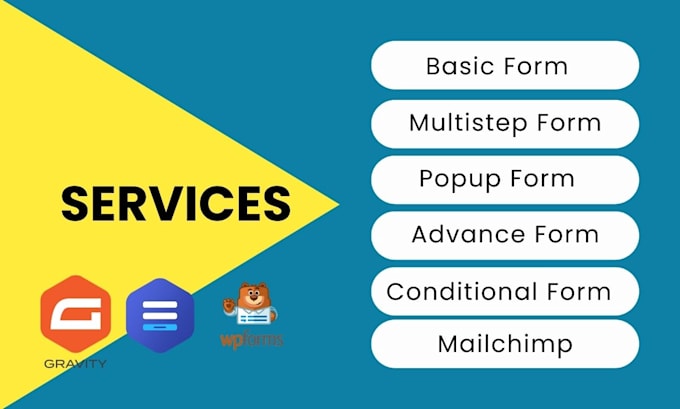 SERVICES

GRAVITY

wpforms

Basic Form

Multistep Form

Popup Form

Advance Form

Conditional Form

Mailchimp